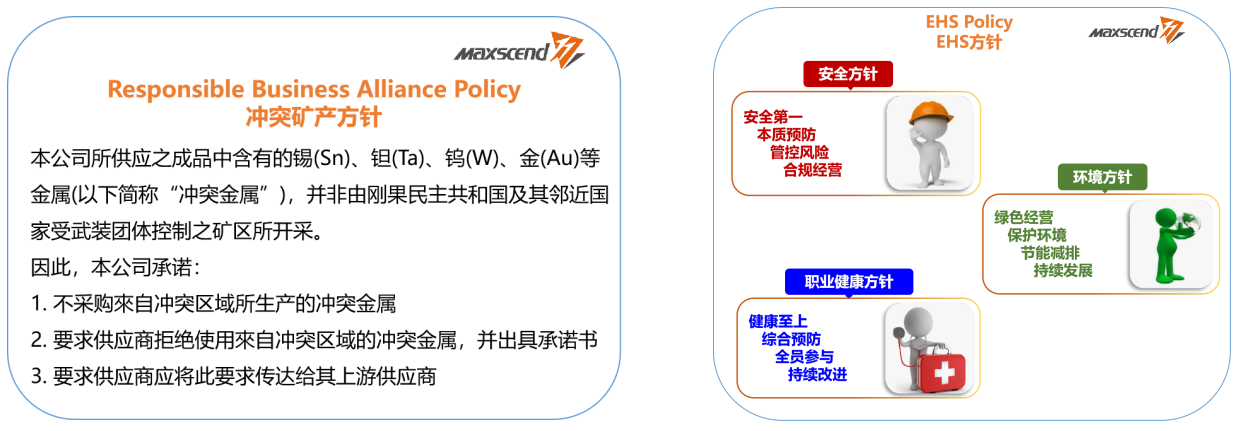 MAXSCEND

Responsible Business Alliance Policy
冲突矿产方针

本公司所供应之成品中含有的锡(Sn)、钽(Ta)、钨(W)、金(Au)等金属(以下简称“冲突金属”)，并非由刚果民主共和国及其邻近国家受武装团体控制之矿区所开采。

因此，本公司承诺：

1. 不采购來自冲突区域所生产的冲突金属

2. 要求供应商拒绝使用來自冲突区域的冲突金属，并出具承诺书

3. 要求供应商应将此要求传达给其上游供应商

EHS Policy
EHS方针

MAXSCEND

安全方针

安全第一
本质预防
管控风险
合规经营

环境方针

绿色经营
保护环境
节能减排
持续发展

职业健康方针

健康至上
综合预防
全员参与
持续改进